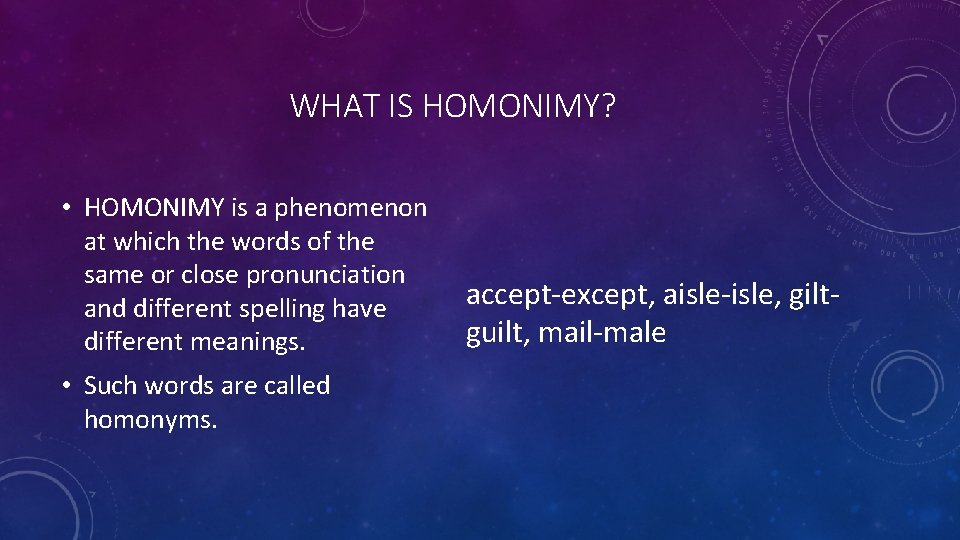 WHAT IS HOMONIMY?

• HOMONIMY is a phenomenon at which the words of the same or close pronunciation and different spelling have different meanings.

• Such words are called homonyms.

accept-except, aisle-isle, gilt-guilt, mail-male